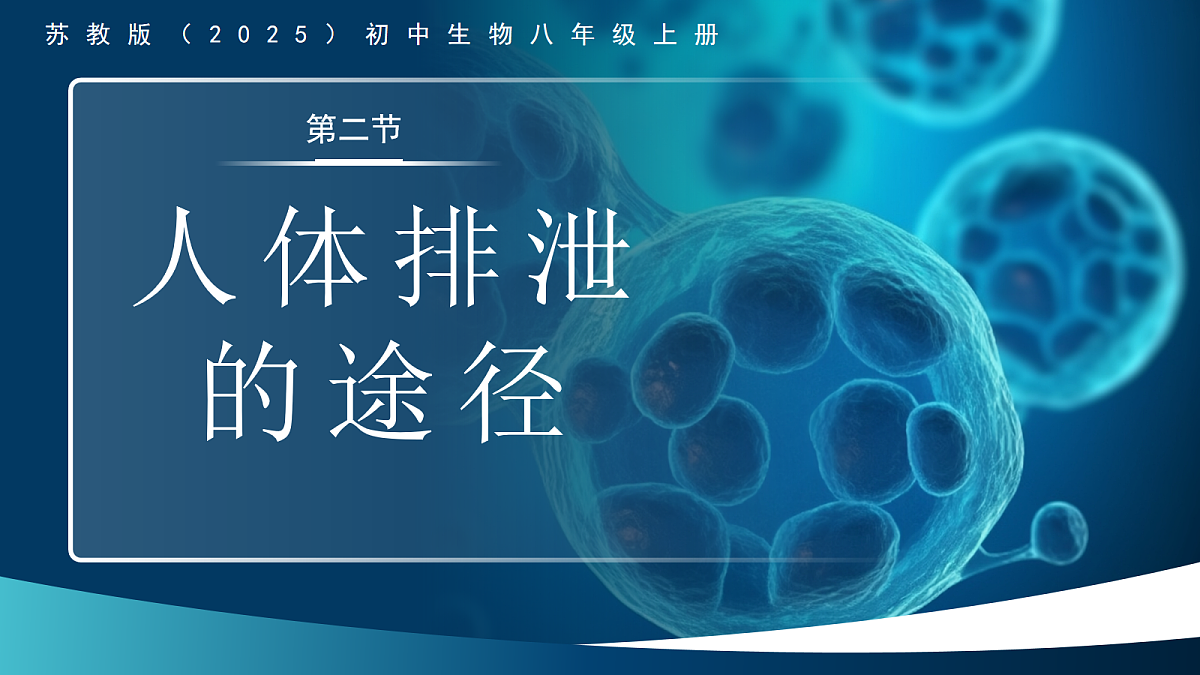 苏教版（2025）初中生物八年级上册

第二节

人体排泄的途径